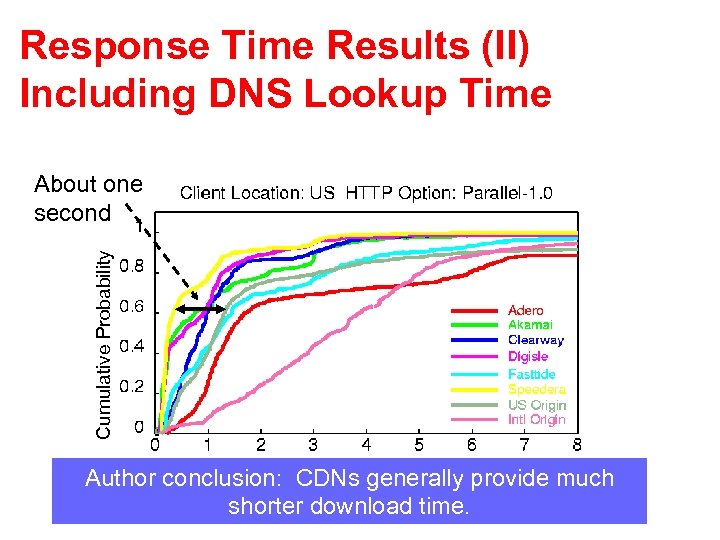 Response Time Results (II) Including DNS Lookup Time

About one second

Client Location: US HTTP Option: Parallel-1.0

Cumulative Probability

1
0.8
0.6
0.4
0.2
0

0 1 2 3 4 5 6 7 8

Adero
Akamai
Clearway
Digisle
Fasttide
Speedera
US Origin
Intl Origin

Author conclusion: CDNs generally provide much shorter download time.